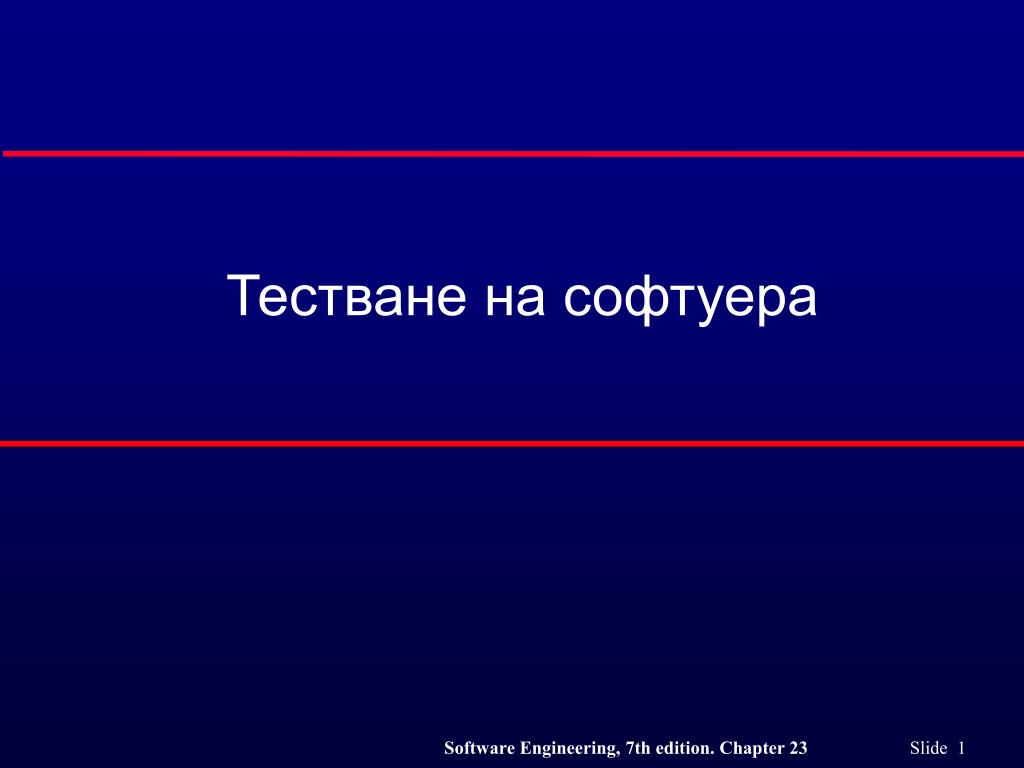 Тестване на софтуера

Software Engineering, 7th edition. Chapter 23

Slide 1